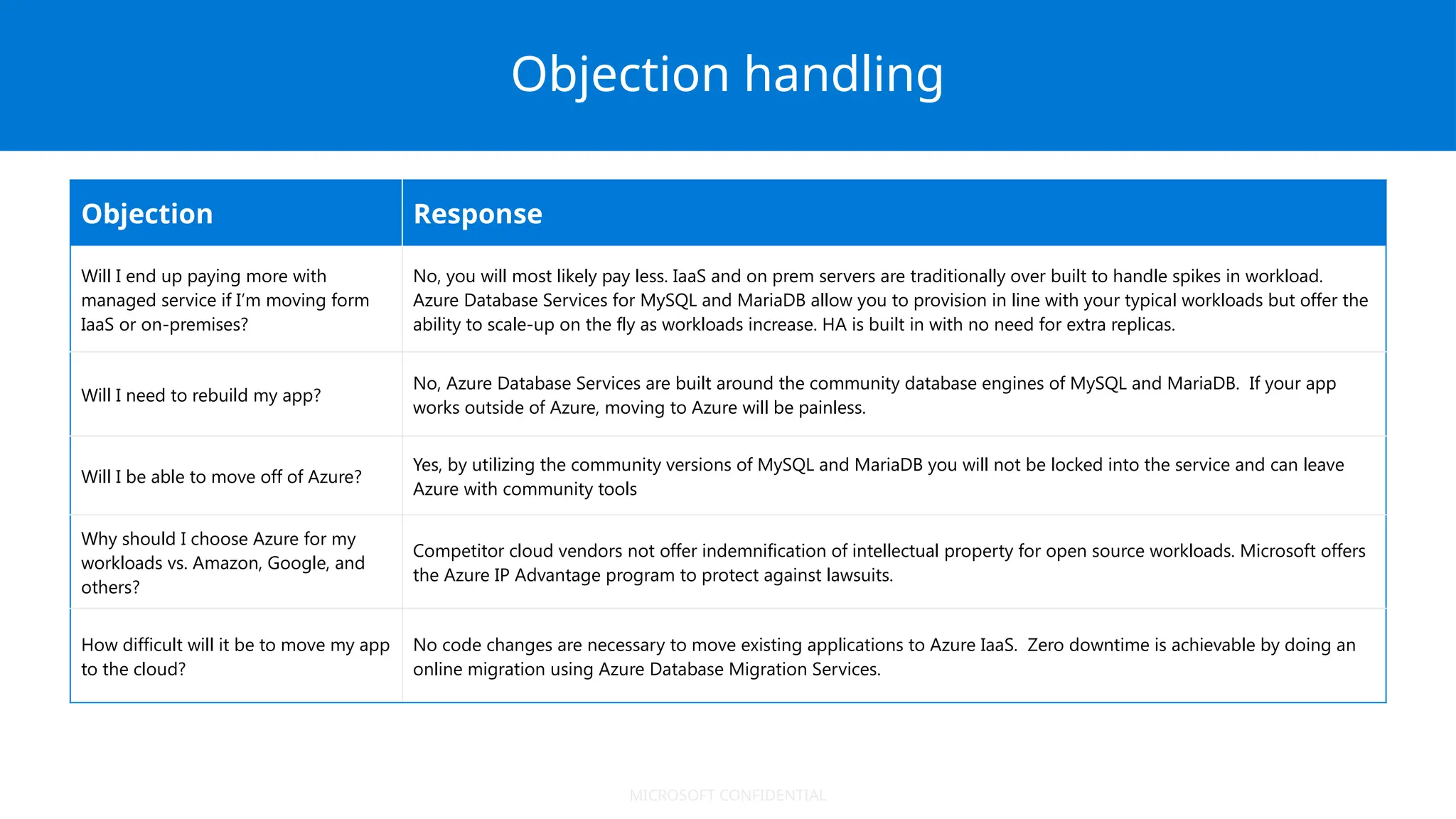 Objection handling

| Objection | Response |
|---|---|
| Will I end up paying more with managed service if I'm moving form IaaS or on-premises? | No, you will most likely pay less. IaaS and on prem servers are traditionally over built to handle spikes in workload. Azure Database Services for MySQL and MariaDB allow you to provision in line with your typical workloads but offer the ability to scale-up on the fly as workloads increase. HA is built in with no need for extra replicas. |
| Will I need to rebuild my app? | No, Azure Database Services are built around the community database engines of MySQL and MariaDB. If your app works outside of Azure, moving to Azure will be painless. |
| Will I be able to move off of Azure? | Yes, by utilizing the community versions of MySQL and MariaDB you will not be locked into the service and can leave Azure with community tools |
| Why should I choose Azure for my workloads vs. Amazon, Google, and others? | Competitor cloud vendors not offer indemnification of intellectual property for open source workloads. Microsoft offers the Azure IP Advantage program to protect against lawsuits. |
| How difficult will it be to move my app to the cloud? | No code changes are necessary to move existing applications to Azure IaaS. Zero downtime is achievable by doing an online migration using Azure Database Migration Services. |

MICROSOFT CONFIDENTIAL